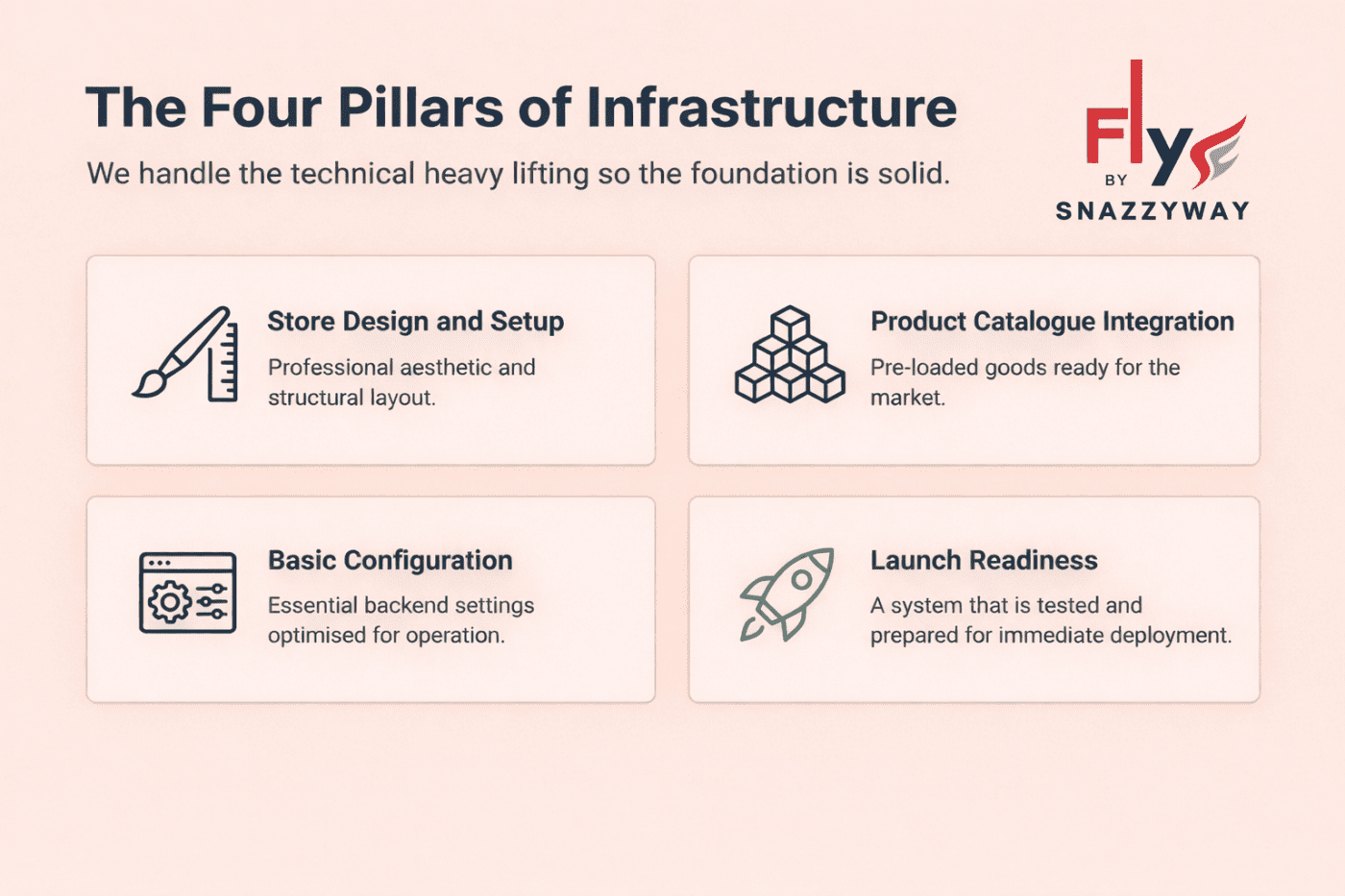 The Four Pillars of Infrastructure

We handle the technical heavy lifting so the foundation is solid.

Fly BY SNAZZYWAY

Store Design and Setup

Professional aesthetic and structural layout.

Product Catalogue Integration

Pre-loaded goods ready for the market.

Basic Configuration

Essential backend settings optimised for operation.

Launch Readiness

A system that is tested and prepared for immediate deployment.